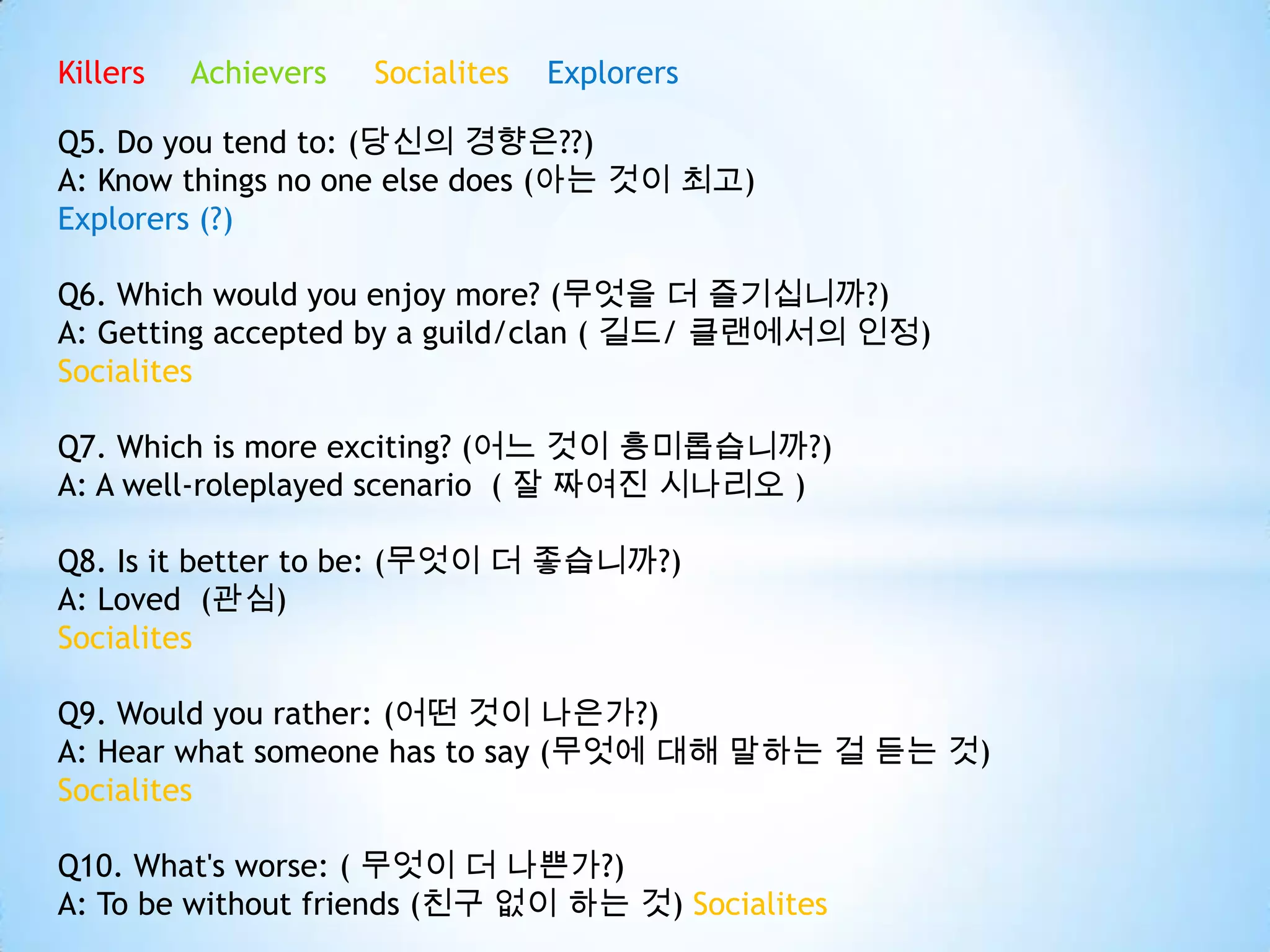 Killers Achievers Socialites Explorers

Q5. Do you tend to: (당신의 경향은??)
A: Know things no one else does (아는 것이 최고)
Explorers (?)

Q6. Which would you enjoy more? (무엇을 더 즐기십니까?)
A: Getting accepted by a guild/clan ( 길드/ 클랜에서의 인정)
Socialites

Q7. Which is more exciting? (어느 것이 흥미롭습니까?)
A: A well-roleplayed scenario ( 잘 짜여진 시나리오 )

Q8. Is it better to be: (무엇이 더 좋습니까?)
A: Loved (관심)
Socialites

Q9. Would you rather: (어떤 것이 나은가?)
A: Hear what someone has to say (무엇에 대해 말하는 걸 듣는 것)
Socialites

Q10. What's worse: ( 무엇이 더 나쁜가?)
A: To be without friends (친구 없이 하는 것) Socialites